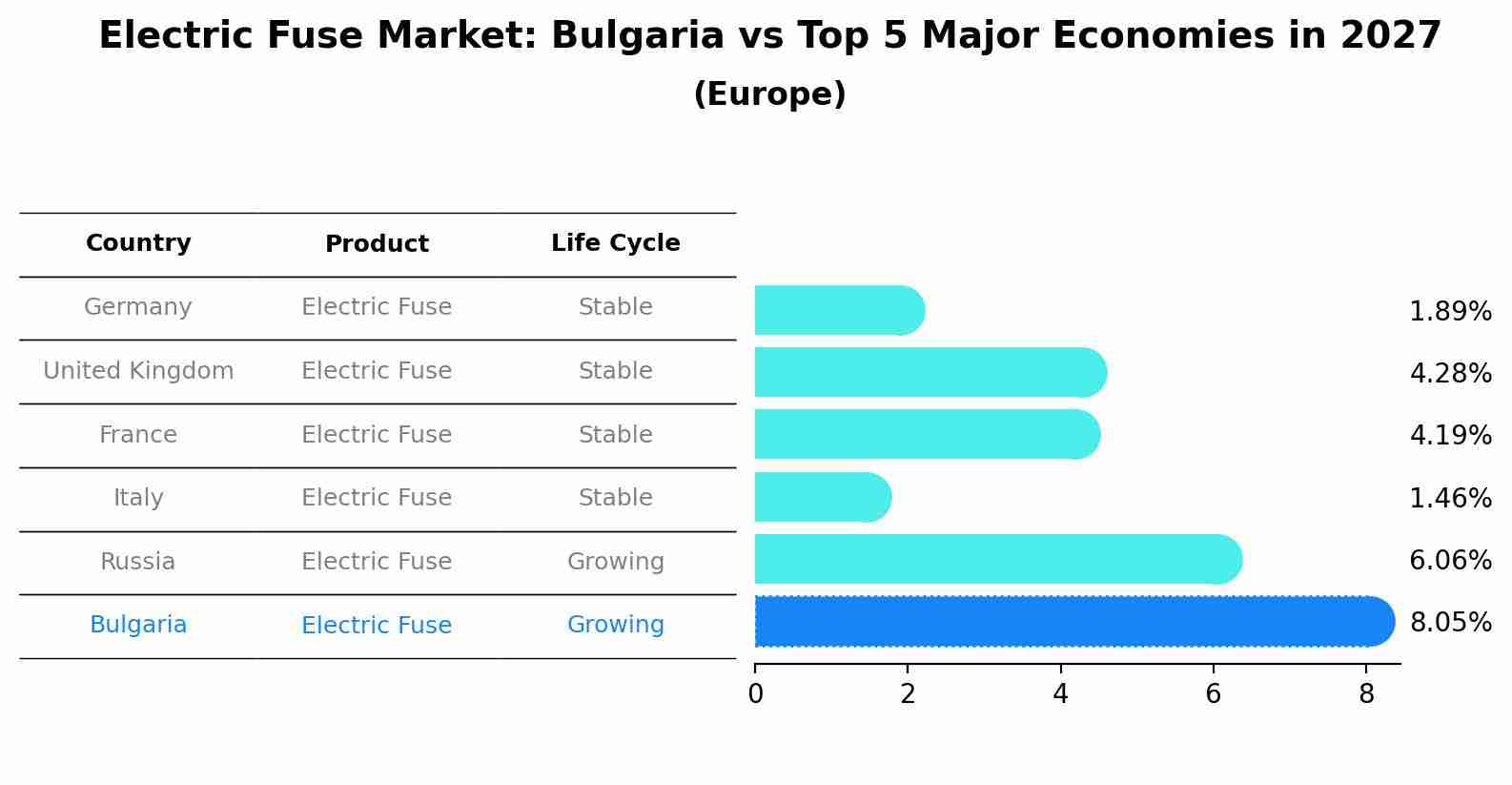 Electric Fuse Market: Bulgaria vs Top 5 Major Economies in 2027
(Europe)

| Country | Product | Life Cycle |
|---|---|---|
| Germany | Electric Fuse | Stable |
| United Kingdom | Electric Fuse | Stable |
| France | Electric Fuse | Stable |
| Italy | Electric Fuse | Stable |
| Russia | Electric Fuse | Growing |
| Bulgaria | Electric Fuse | Growing |

1.89%
4.28%
4.19%
1.46%
6.06%
8.05%

0 2 4 6 8